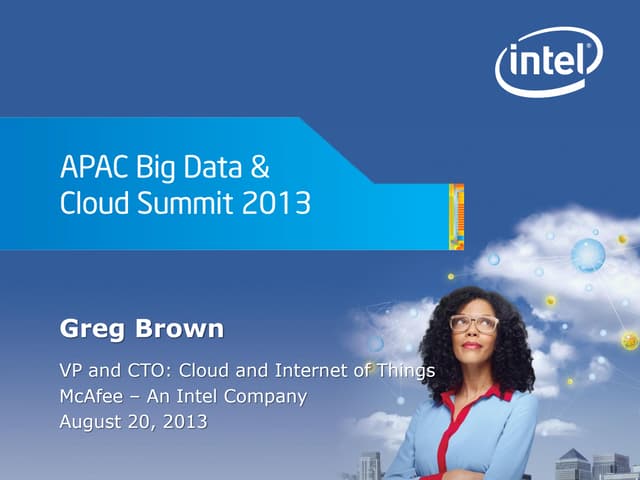 intel

APAC Big Data & Cloud Summit 2013

Greg Brown

VP and CTO: Cloud and Internet of Things
McAfee – An Intel Company
August 20, 2013